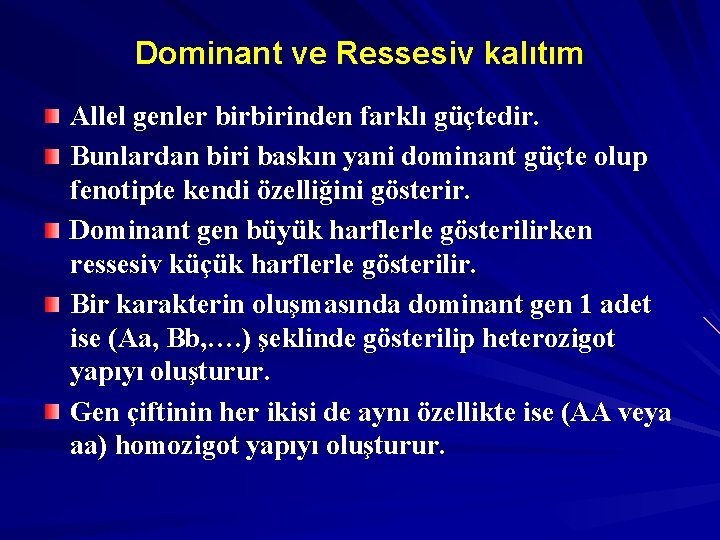 Dominant ve Ressesiv kalıtım

Allel genler birbirinden farklı güçtedir.

Bunlardan biri baskın yani dominant güçte olup fenotipte kendi özelliğini gösterir.

Dominant gen büyük harflerle gösterilirken ressesiv küçük harflerle gösterilir.

Bir karakterin oluşmasında dominant gen 1 adet ise (Aa, Bb,….) şeklinde gösterilip heterozigot yapıyı oluşturur.

Gen çiftinin her ikisi de aynı özellikte ise (AA veya aa) homozigot yapıyı oluşturur.